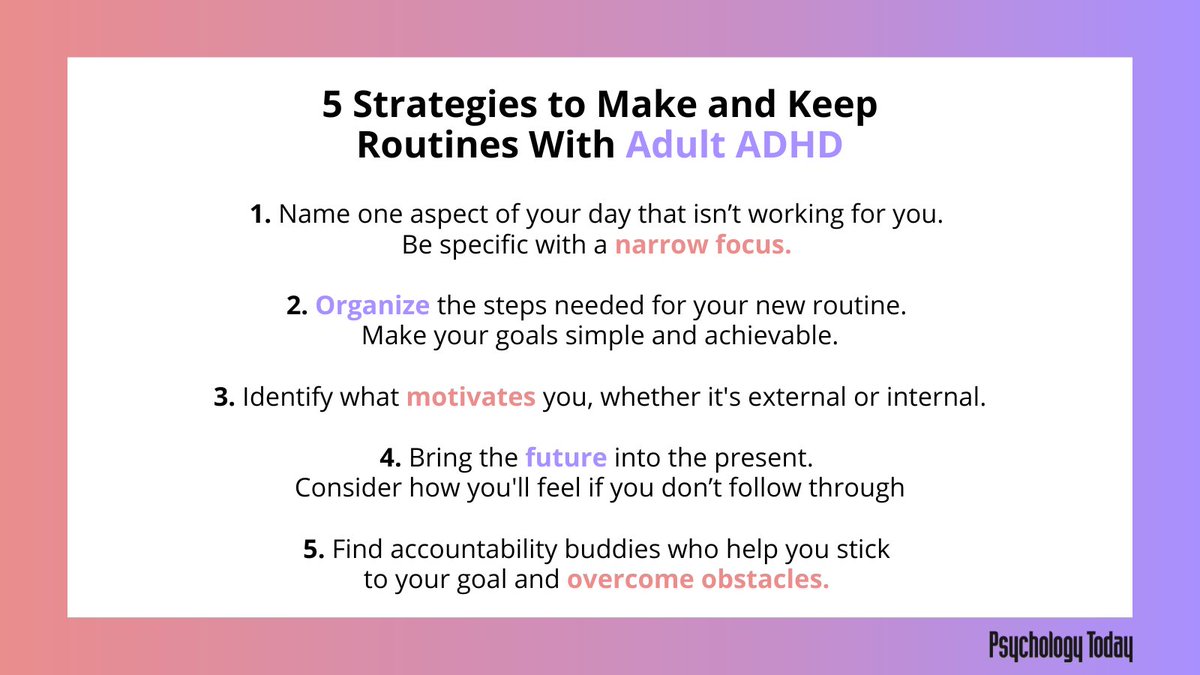 5 Strategies to Make and Keep Routines With Adult ADHD

1. Name one aspect of your day that isn’t working for you. Be specific with a narrow focus.

2. Organize the steps needed for your new routine. Make your goals simple and achievable.

3. Identify what motivates you, whether it's external or internal.

4. Bring the future into the present. Consider how you'll feel if you don’t follow through

5. Find accountability buddies who help you stick to your goal and overcome obstacles.

Psychology Today